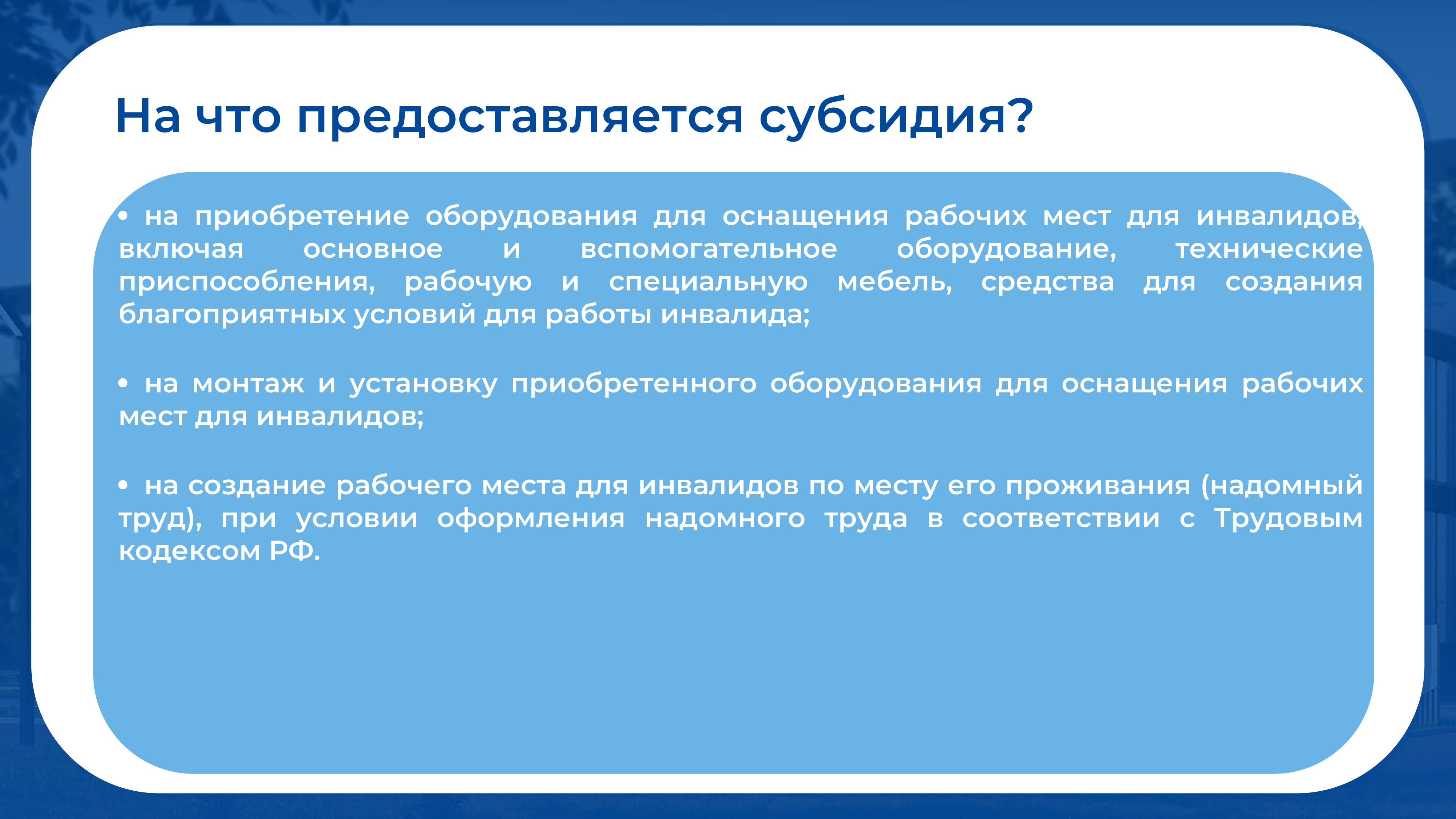 На что предоставляется субсидия?

• на приобретение оборудования для оснащения рабочих мест для инвалидов, включая основное и вспомогательное оборудование, технические приспособления, рабочую и специальную мебель, средства для создания благоприятных условий для работы инвалида;

• на монтаж и установку приобретенного оборудования для оснащения рабочих мест для инвалидов;

• на создание рабочего места для инвалидов по месту его проживания (надомный труд), при условии оформления надомного труда в соответствии с Трудовым кодексом РФ.